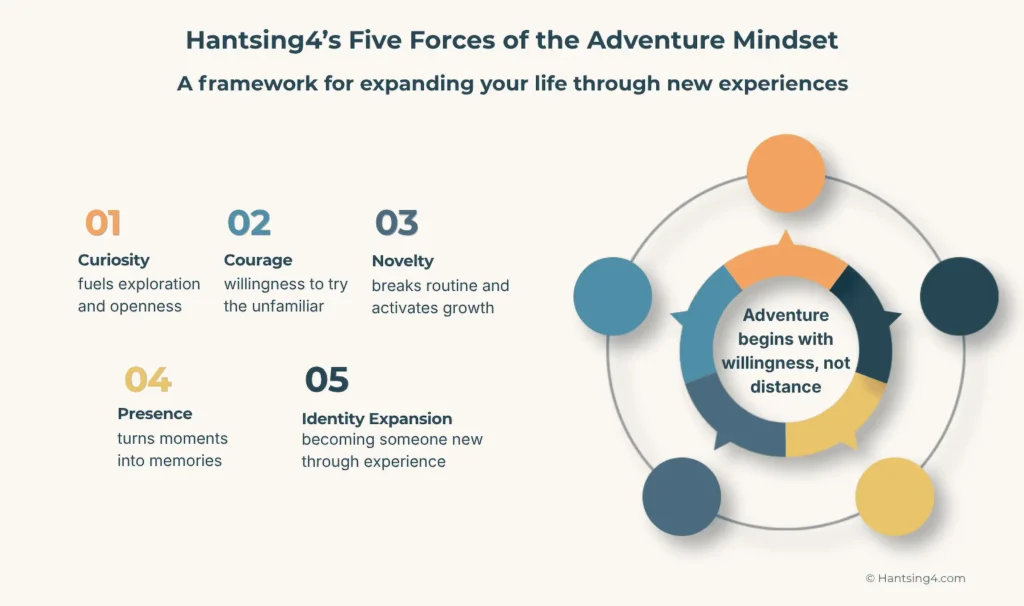 Hantsing4's Five Forces of the Adventure Mindset

A framework for expanding your life through new experiences

01
Curiosity
fuels exploration and openness

02
Courage
willingness to try the unfamiliar

03
Novelty
breaks routine and activates growth

04
Presence
turns moments into memories

05
Identity Expansion
becoming someone new through experience

Adventure begins with willingness, not distance

© Hantsing4.com